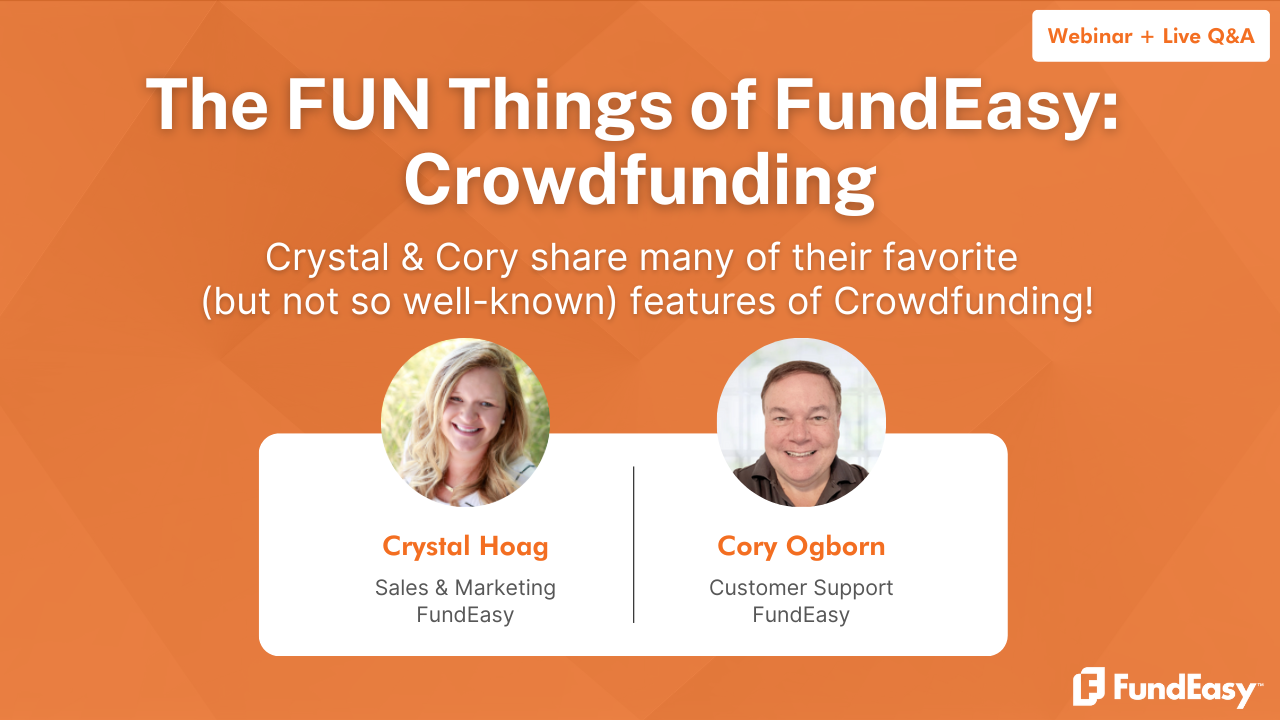 Webinar + Live Q&A

The FUN Things of FundEasy: Crowdfunding

Crystal & Cory share many of their favorite (but not so well-known) features of Crowdfunding!

Crystal Hoag
Sales & Marketing
FundEasy

Cory Ogborn
Customer Support
FundEasy

FundEasy™